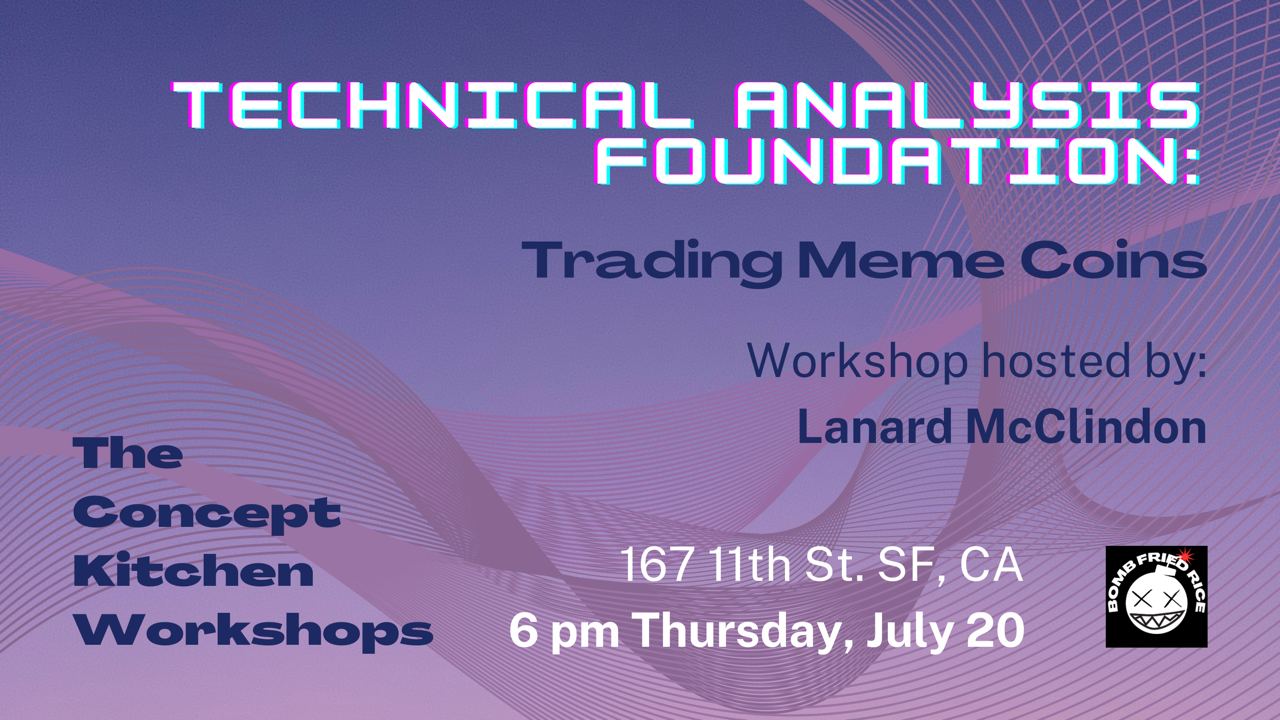 TECHNICAL ANALYSIS FOUNDATION:

Trading Meme Coins

Workshop hosted by:
Lanard McClindon

The Concept Kitchen Workshops

167 11th St. SF, CA
6 pm Thursday, July 20

BOMB FRIED RICE